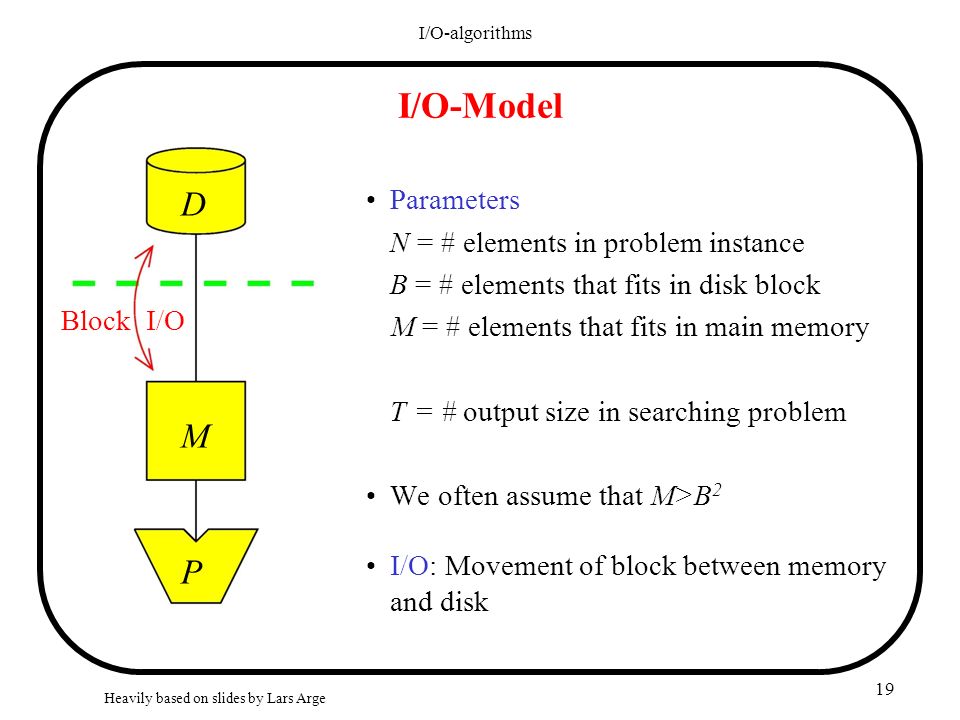 I/O-algorithms

I/O-Model

D

Block I/O

M

P

• Parameters

$N$ = # elements in problem instance

$B$ = # elements that fits in disk block

$M$ = # elements that fits in main memory

$T$ = # output size in searching problem

• We often assume that $M>B^2$

• I/O: Movement of block between memory and disk

Heavily based on slides by Lars Arge

19